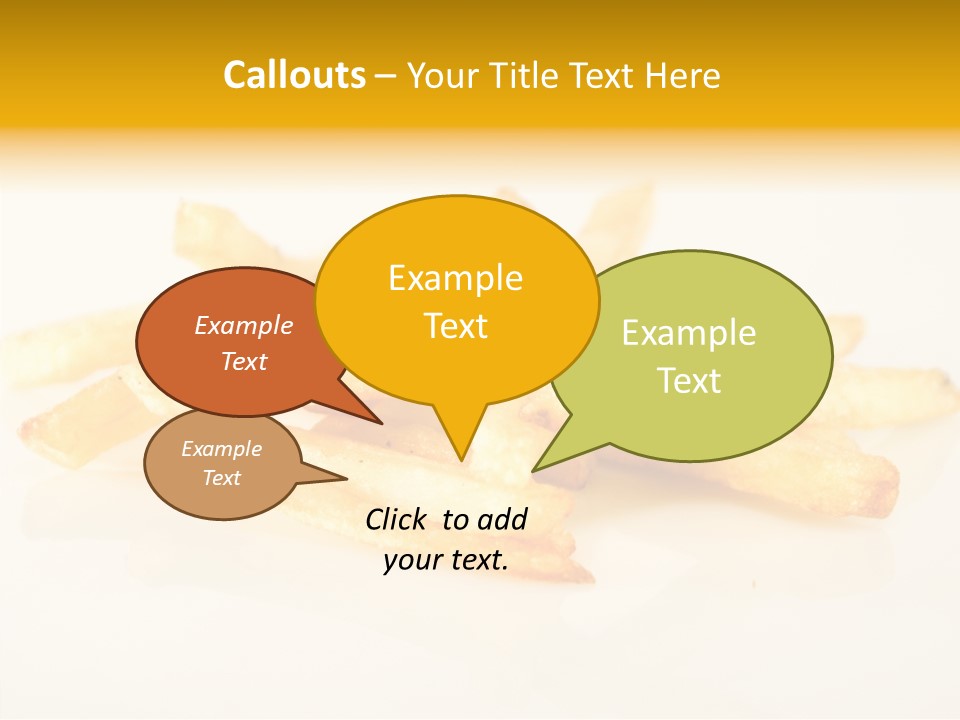 Callouts – Your Title Text Here

Example Text

Example Text

Example Text

Example Text

Click to add your text.